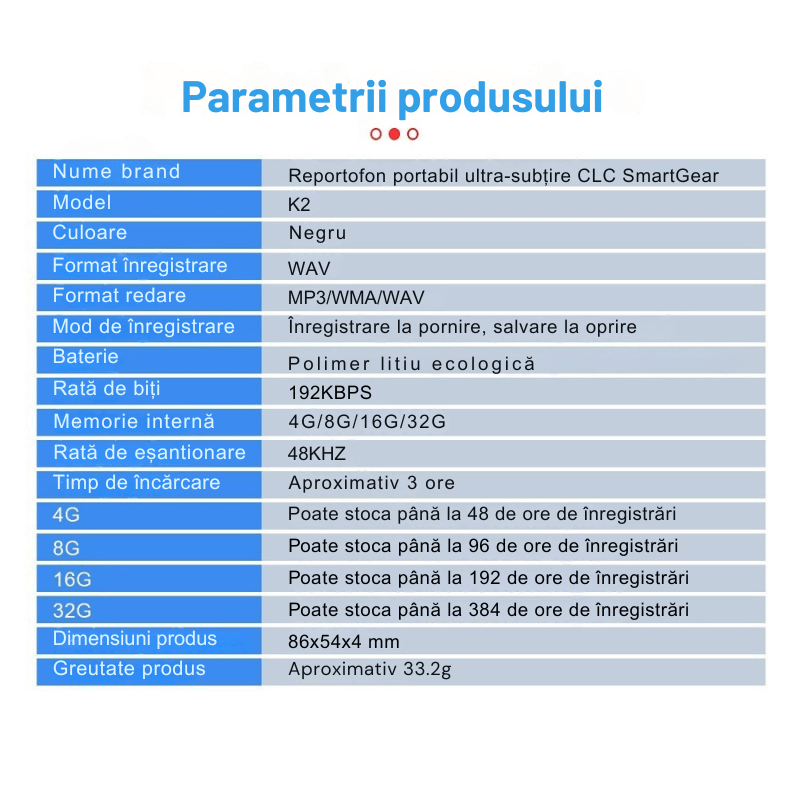 Parametrii produsului

| Nume brand | Reportofon portabil ultra-subțire CLC SmartGear |
|---|---|
| Model | K2 |
| Culoare | Negru |
| Format înregistrare | WAV |
| Format redare | MP3/WMA/WAV |
| Mod de înregistrare | Înregistrare la pornire, salvare la oprire |
| Baterie | Polimer litiu ecologică |
| Rată de biți | 192KBPS |
| Memorie internă | 4G/8G/16G/32G |
| Rată de eșantionare | 48KHZ |
| Timp de încărcare | Aproximativ 3 ore |
| 4G | Poate stoca până la 48 de ore de înregistrări |
| 8G | Poate stoca până la 96 de ore de înregistrări |
| 16G | Poate stoca până la 192 de ore de înregistrări |
| 32G | Poate stoca până la 384 de ore de înregistrări |
| Dimensiuni produs | 86x54x4 mm |
| Greutate produs | Aproximativ 33.2g |